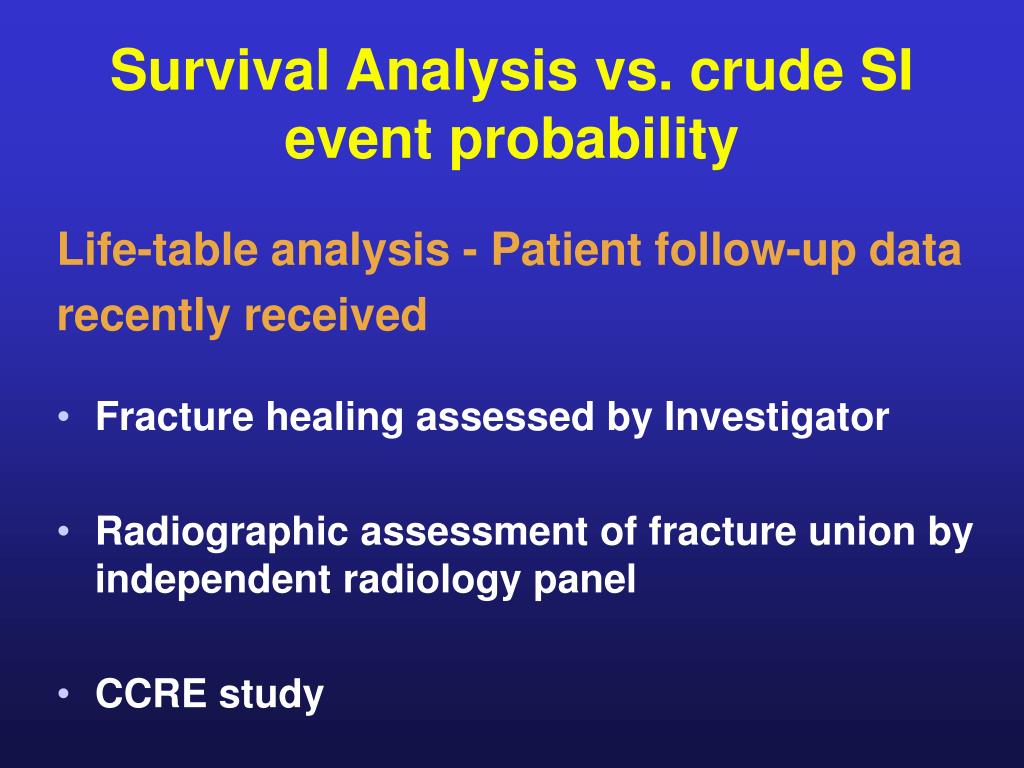 Survival Analysis vs. crude SI event probability

Life-table analysis - Patient follow-up data recently received

• Fracture healing assessed by Investigator

• Radiographic assessment of fracture union by independent radiology panel

• CCRE study